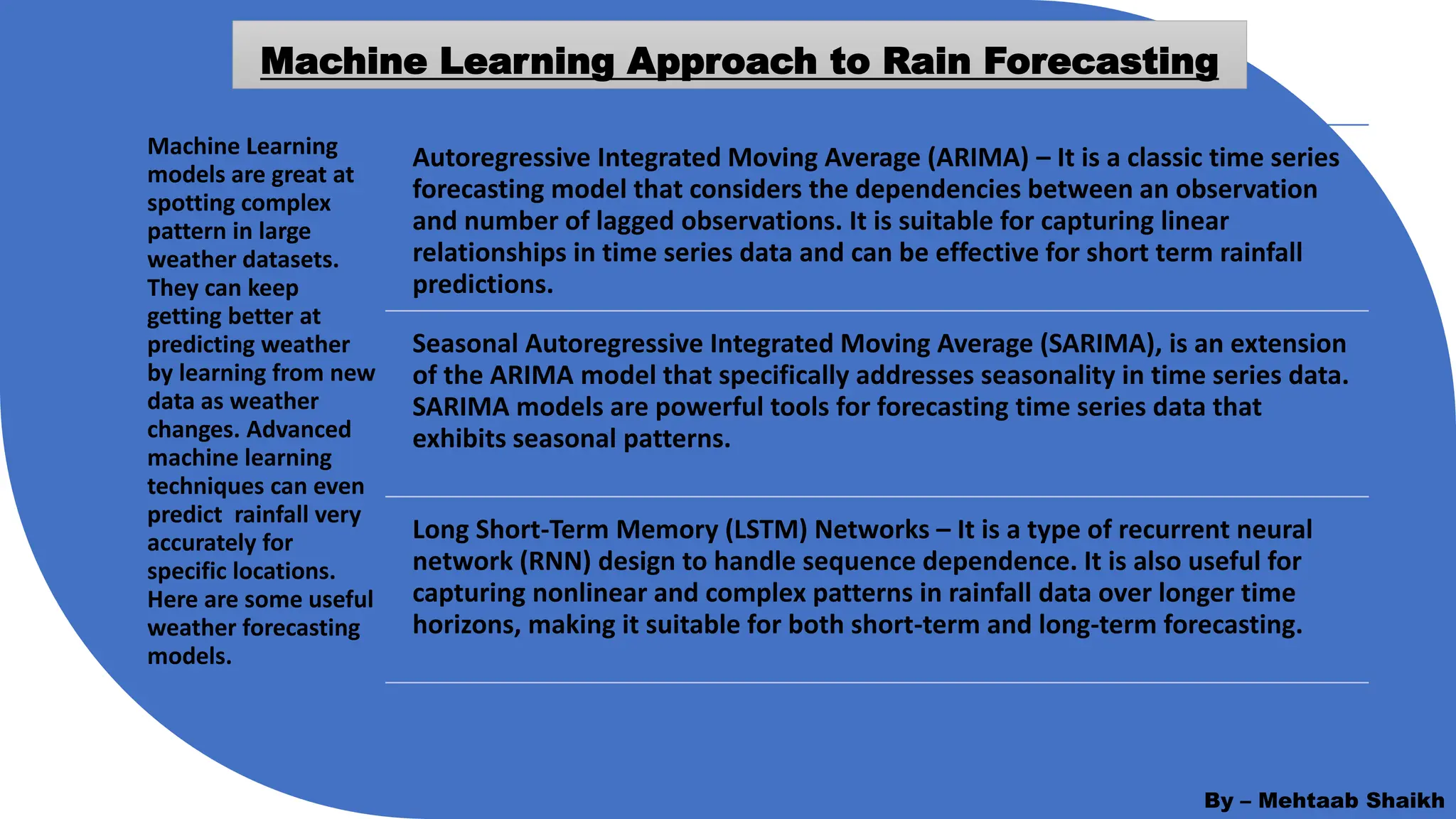 Machine Learning Approach to Rain Forecasting

Machine Learning models are great at spotting complex pattern in large weather datasets. They can keep getting better at predicting weather by learning from new data as weather changes. Advanced machine learning techniques can even predict rainfall very accurately for specific locations. Here are some useful weather forecasting models.

Autoregressive Integrated Moving Average (ARIMA) – It is a classic time series forecasting model that considers the dependencies between an observation and number of lagged observations. It is suitable for capturing linear relationships in time series data and can be effective for short term rainfall predictions.

Seasonal Autoregressive Integrated Moving Average (SARIMA), is an extension of the ARIMA model that specifically addresses seasonality in time series data. SARIMA models are powerful tools for forecasting time series data that exhibits seasonal patterns.

Long Short-Term Memory (LSTM) Networks – It is a type of recurrent neural network (RNN) design to handle sequence dependence. It is also useful for capturing nonlinear and complex patterns in rainfall data over longer time horizons, making it suitable for both short-term and long-term forecasting.

By – Mehtaab Shaikh